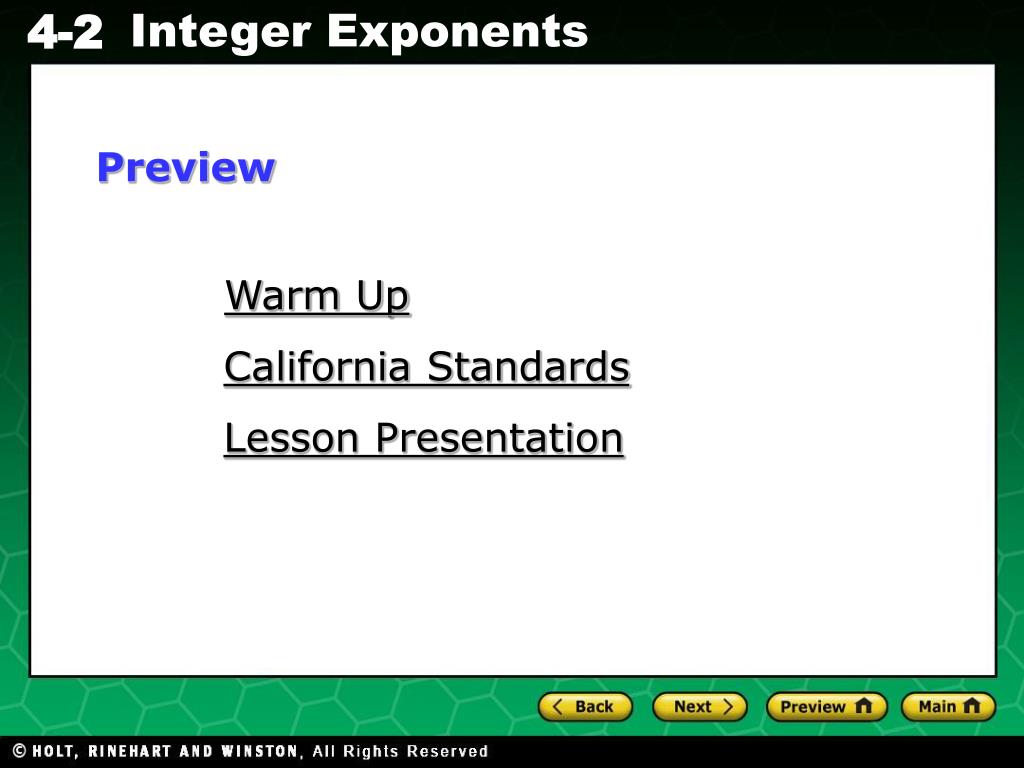 4-2 Integer Exponents

Preview

Warm Up

California Standards

Lesson Presentation

Back Next Preview Main

© HOLT, RINEHART AND WINSTON, All Rights Reserved